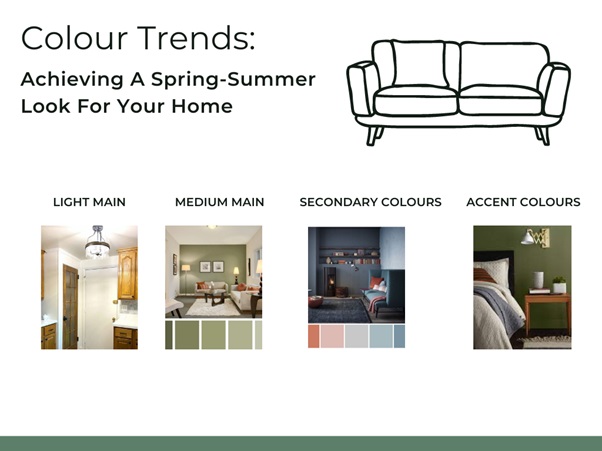 Colour Trends:

Achieving A Spring-Summer Look For Your Home

LIGHT MAIN

MEDIUM MAIN

SECONDARY COLOURS

ACCENT COLOURS